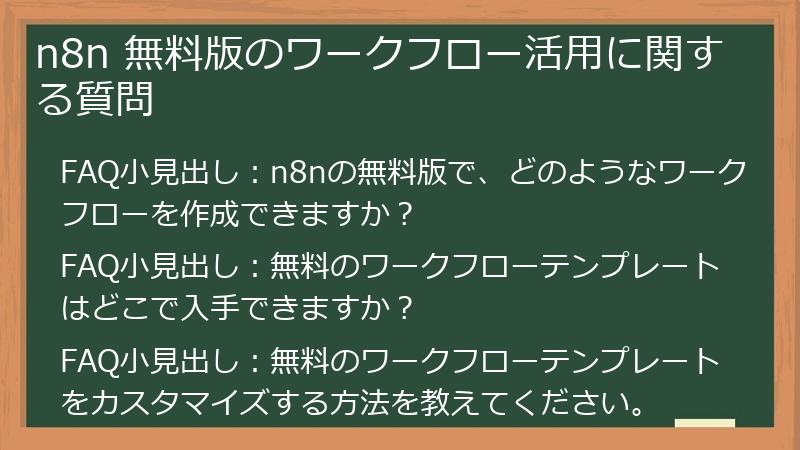 n8n 無料版のワークフロー活用に関する質問

FAQ小見出し：n8nの無料版で、どのようなワークフローを作成できますか？

FAQ小見出し：無料のワークフローテンプレートはどこで入手できますか？

FAQ小見出し：無料のワークフローテンプレートをカスタマイズする方法を教えてください。